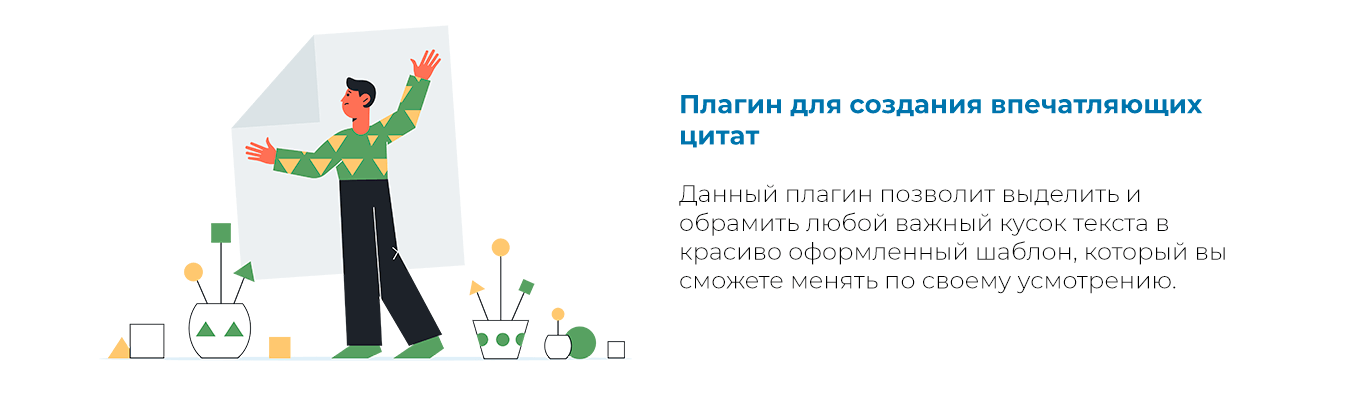 Плагин для создания впечатляющих цитат

Данный плагин позволит выделить и обрамить любой важный кусок текста в красиво оформленный шаблон, который вы сможете менять по своему усмотрению.